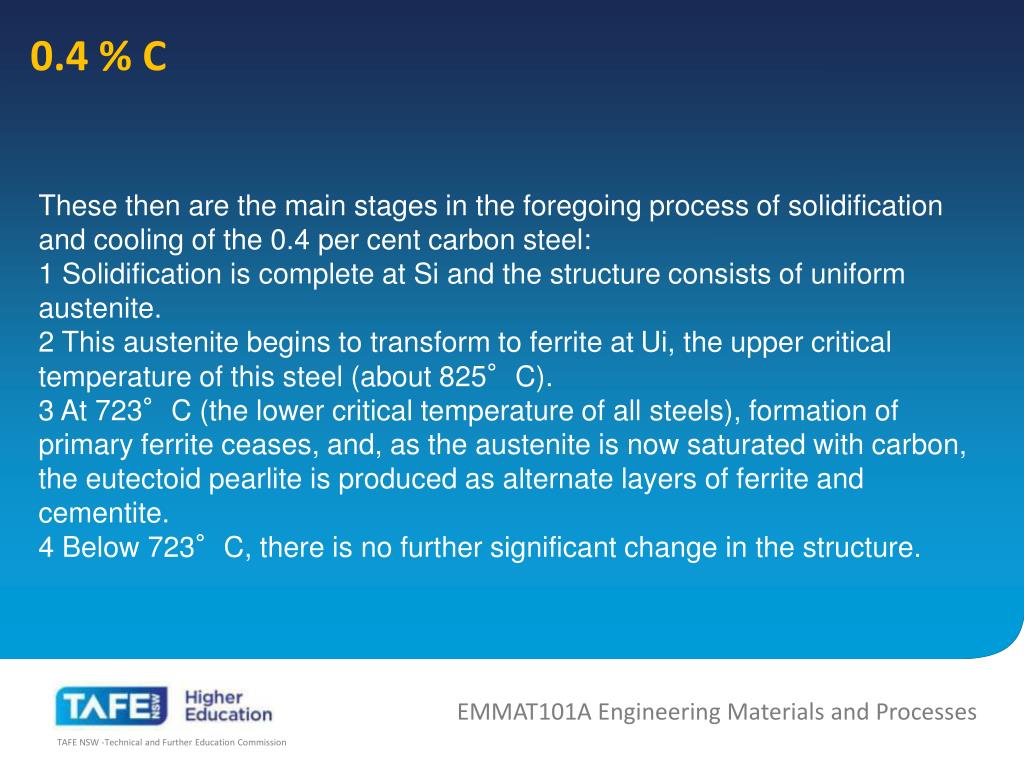 0.4 % C

These then are the main stages in the foregoing process of solidification and cooling of the 0.4 per cent carbon steel:
1 Solidification is complete at Si and the structure consists of uniform austenite.
2 This austenite begins to transform to ferrite at Ui, the upper critical temperature of this steel (about 825° C).
3 At 723° C (the lower critical temperature of all steels), formation of primary ferrite ceases, and, as the austenite is now saturated with carbon, the eutectoid pearlite is produced as alternate layers of ferrite and cementite.
4 Below 723° C, there is no further significant change in the structure.

TAFE NSW Higher Education

TAFE NSW -Technical and Further Education Commission

EMMAT101A Engineering Materials and Processes